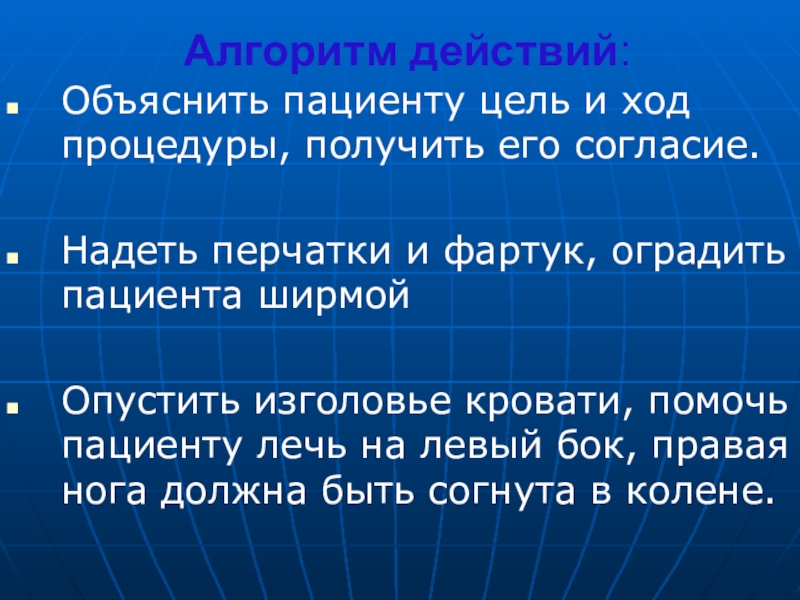 Алгоритм действий:

Объяснить пациенту цель и ход процедуры, получить его согласие.

Надеть перчатки и фартук, оградить пациента ширмой

Опустить изголовье кровати, помочь пациенту лечь на левый бок, правая нога должна быть согнута в колене.